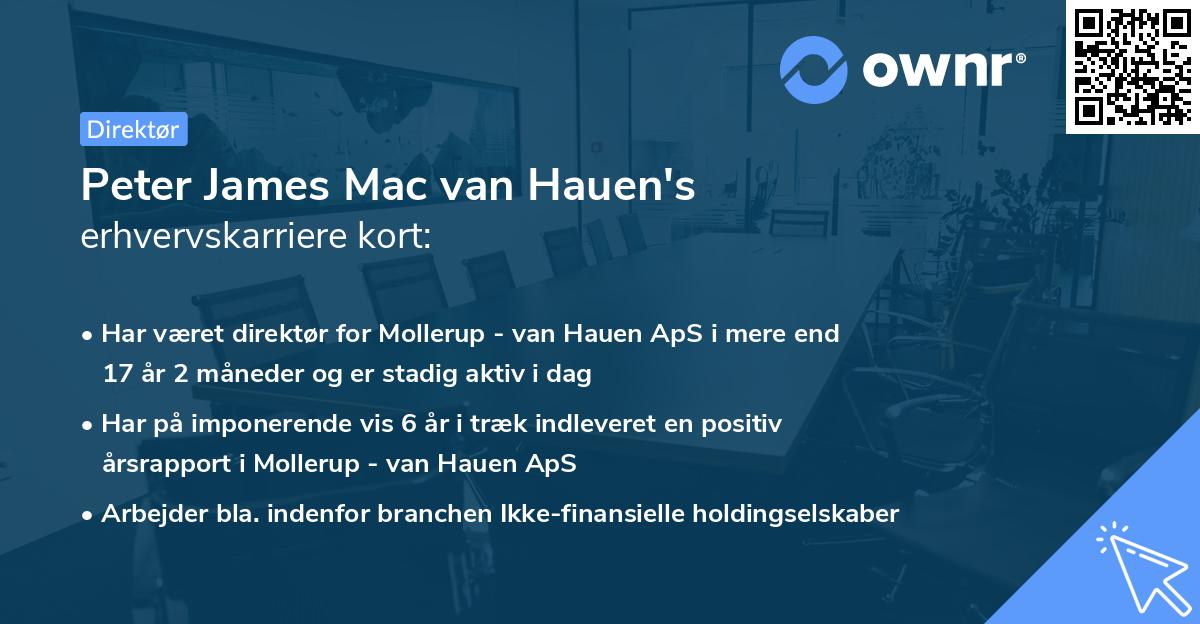 ownr®

Direktør

Peter James Mac van Hauen's erhvervskarriere kort:

• Har været direktør for Mollerup - van Hauen ApS i mere end 17 år 2 måneder og er stadig aktiv i dag

• Har på imponerende vis 6 år i træk indleveret en positiv årsrapport i Mollerup - van Hauen ApS

• Arbejder bla. indenfor branchen Ikke-finansielle holdingselskaber